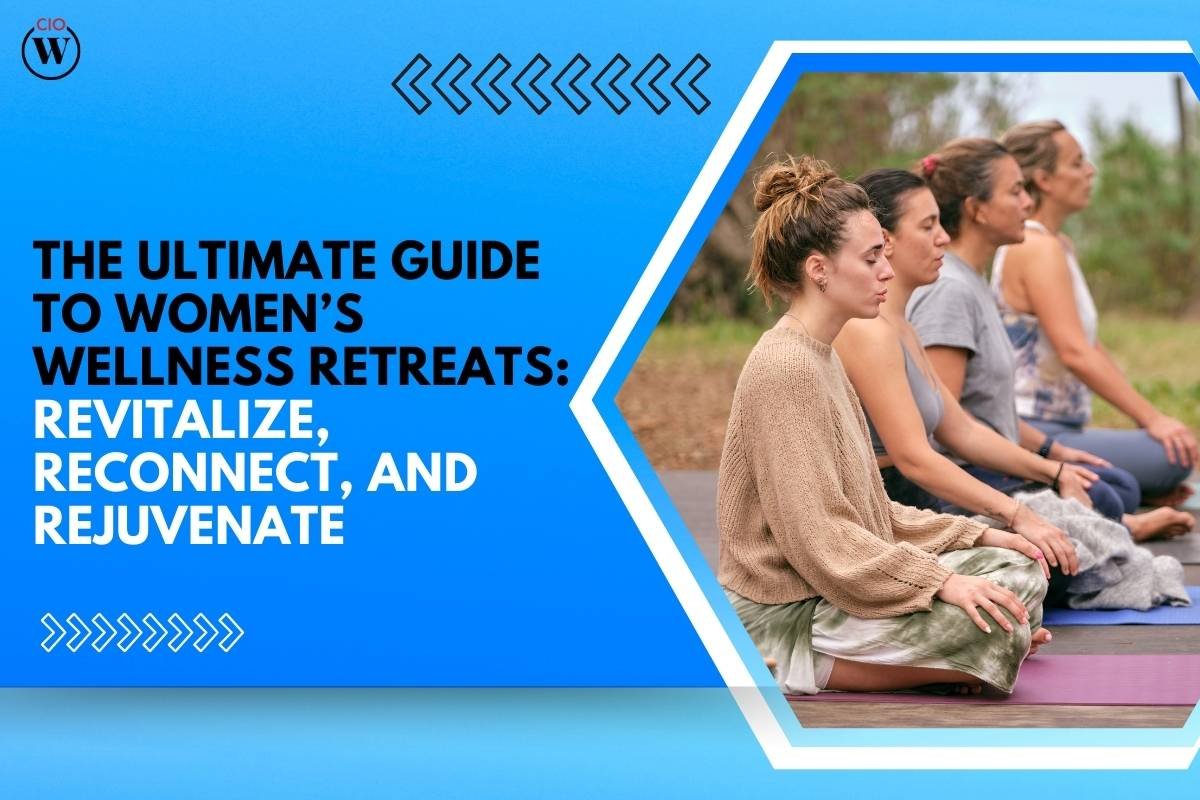 CIO
W

THE ULTIMATE GUIDE TO WOMEN'S WELLNESS RETREATS: REVITALIZE, RECONNECT, AND REJUVENATE